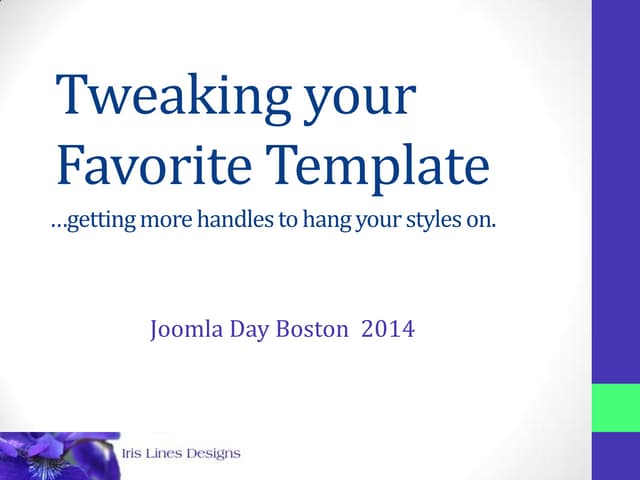 Tweaking your Favorite Template

…getting more handles to hang your styles on.

Joomla Day Boston 2014

Iris Lines Designs